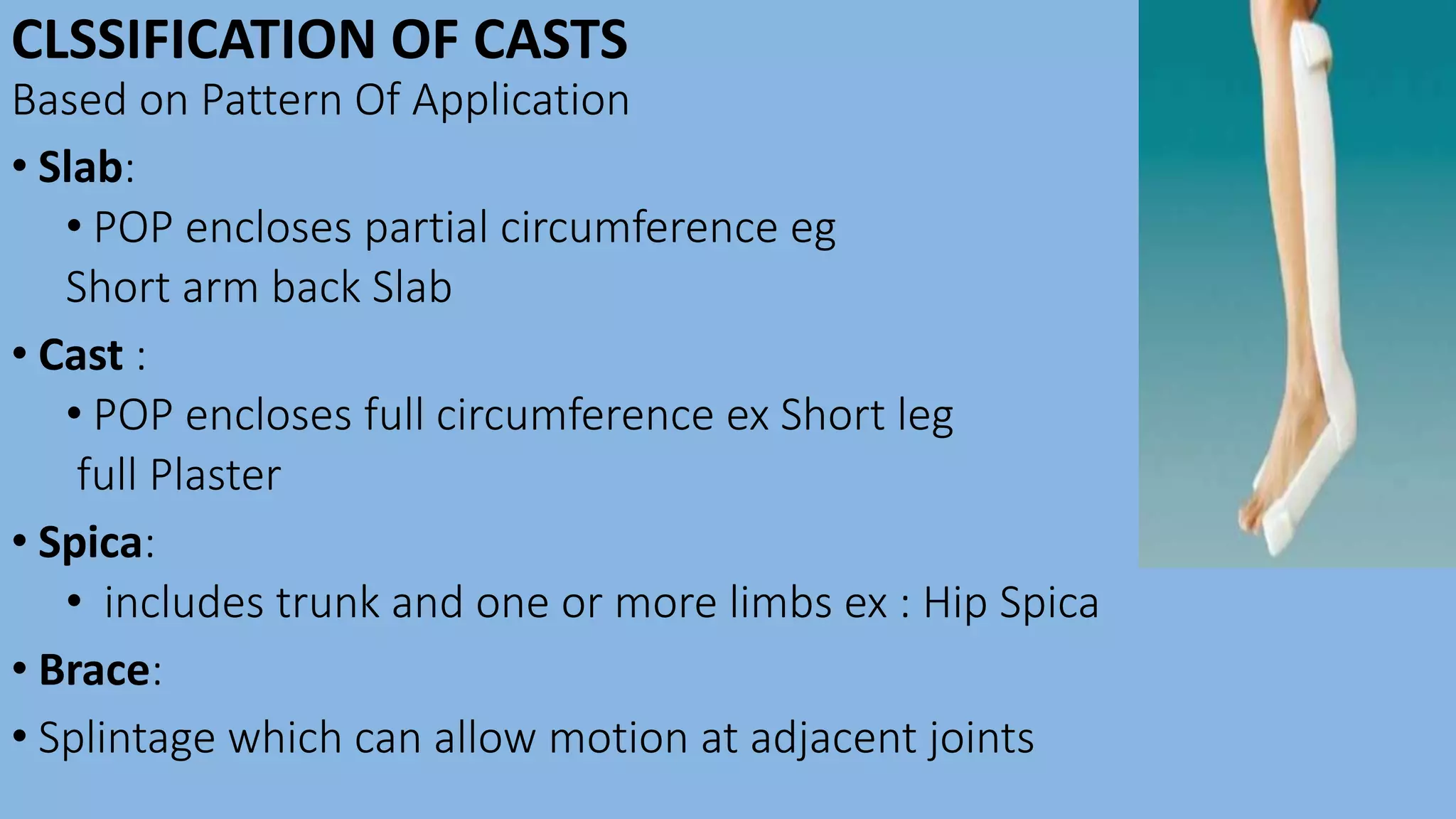 CLSSIFICATION OF CASTS

Based on Pattern Of Application

• Slab:

• POP encloses partial circumference eg Short arm back Slab

• Cast :

• POP encloses full circumference ex Short leg full Plaster

• Spica:

• includes trunk and one or more limbs ex : Hip Spica

• Brace:

• Splintage which can allow motion at adjacent joints